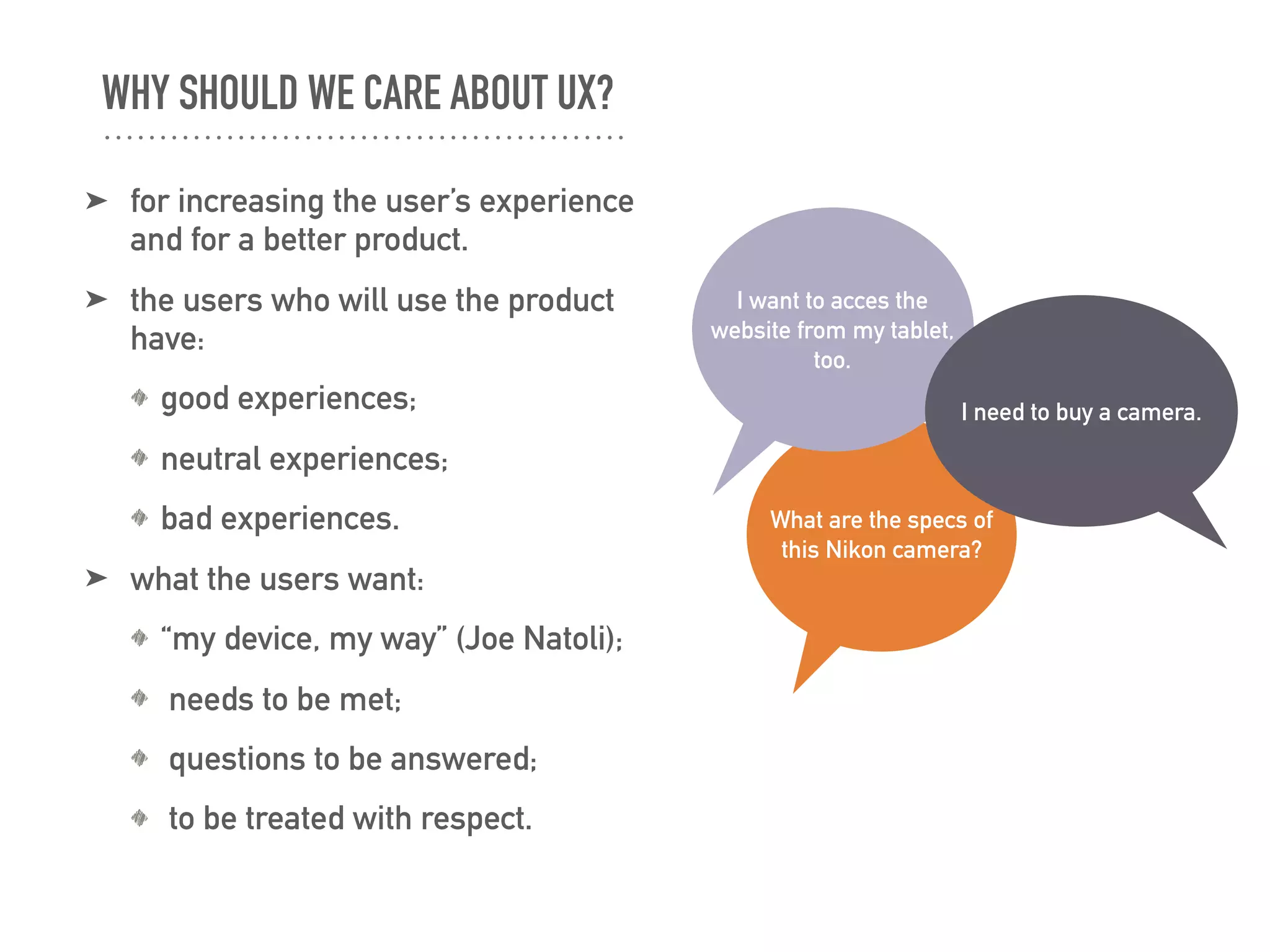 WHY SHOULD WE CARE ABOUT UX?

➤ for increasing the user's experience and for a better product.

➤ the users who will use the product have:

good experiences;

neutral experiences;

bad experiences.

➤ what the users want:

"my device, my way" (Joe Natoli);

needs to be met;

questions to be answered;

to be treated with respect.

I want to acces the website from my tablet, too.

I need to buy a camera.

What are the specs of this Nikon camera?